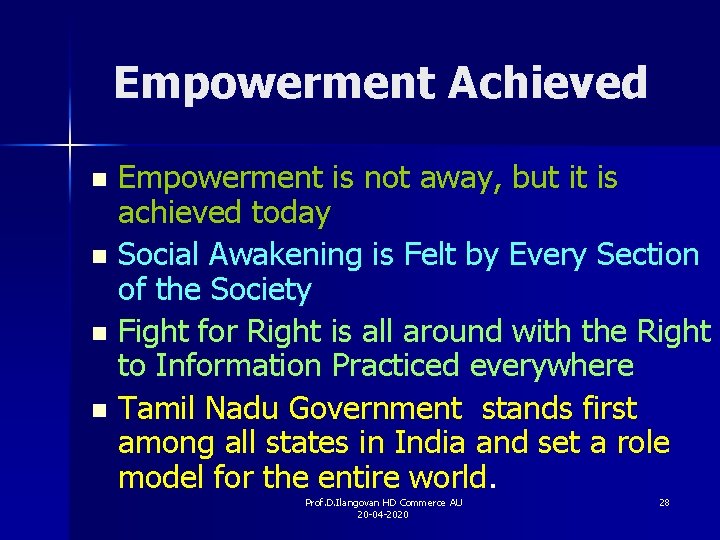 Empowerment Achieved

- Empowerment is not away, but it is achieved today
- Social Awakening is Felt by Every Section of the Society
- Fight for Right is all around with the Right to Information Practiced everywhere
- Tamil Nadu Government stands first among all states in India and set a role model for the entire world.

Prof.D.Ilangovan HD Commerce AU
20-04-2020

28